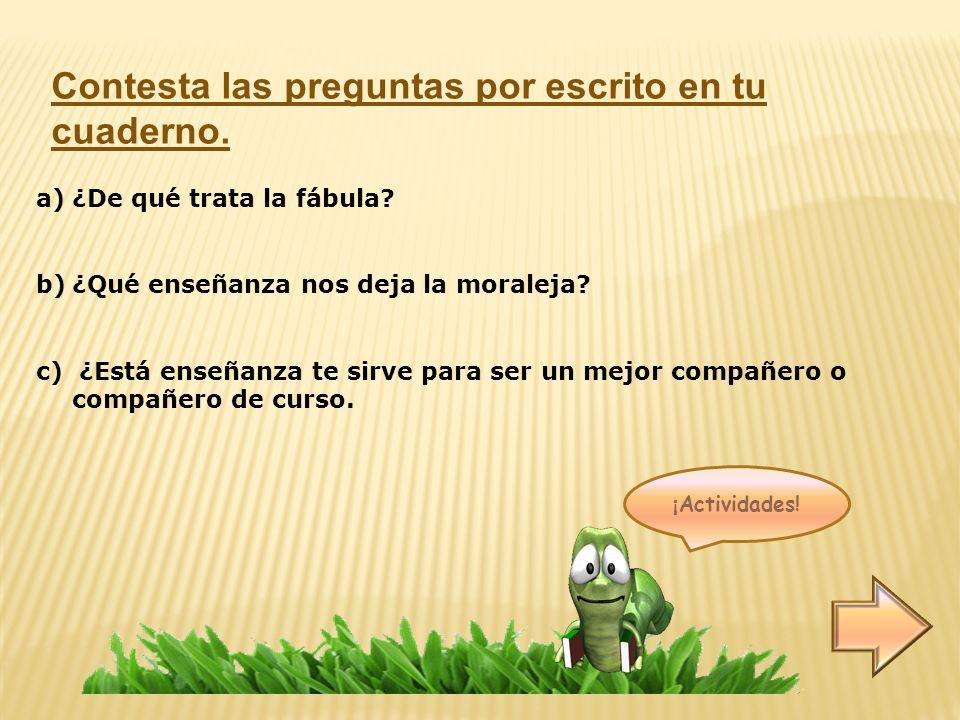 Contesta las preguntas por escrito en tu cuaderno.

a) ¿De qué trata la fábula?

b) ¿Qué enseñanza nos deja la moraleja?

c) ¿Está enseñanza te sirve para ser un mejor compañero o compañero de curso.

¡Actividades!